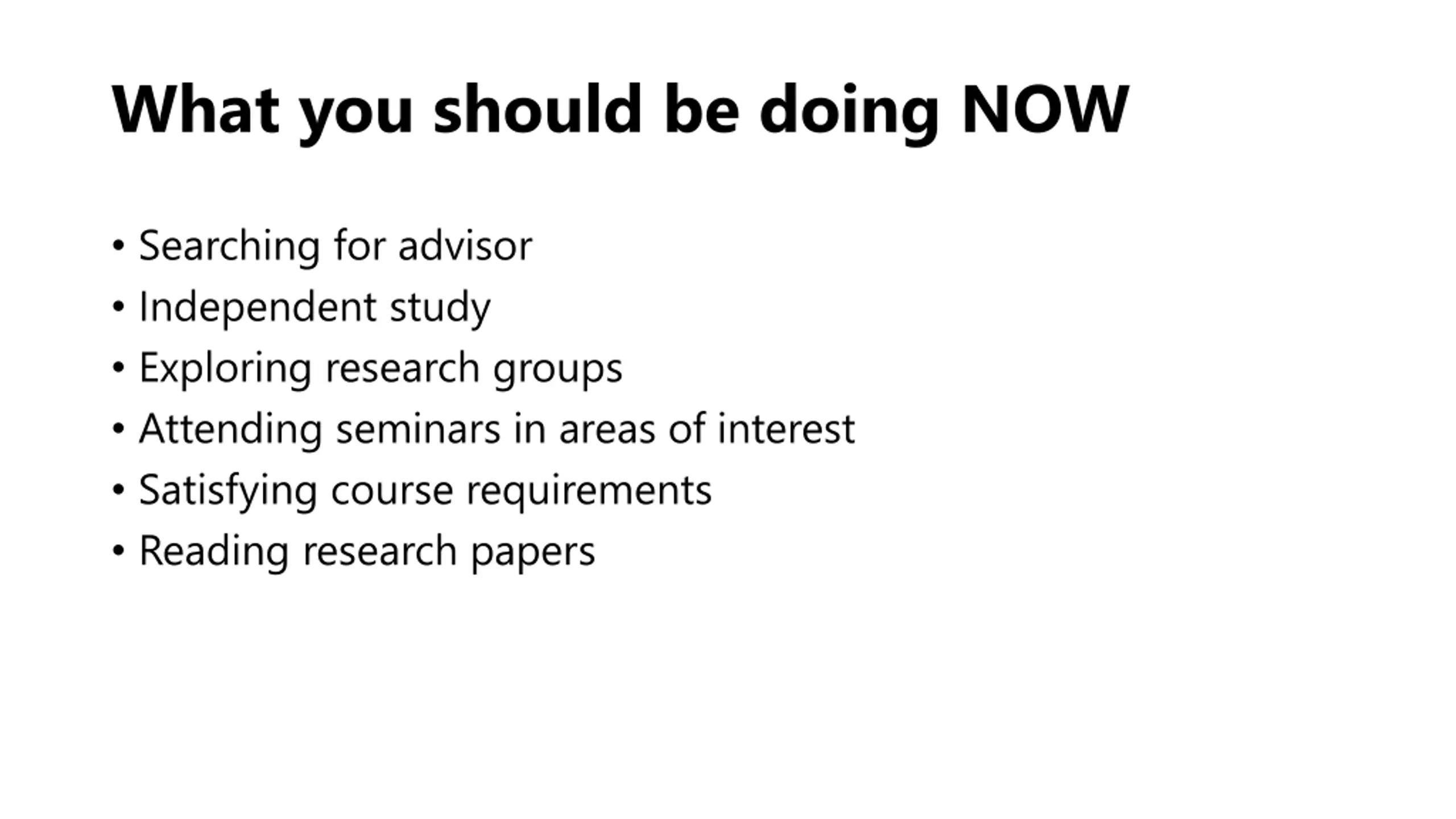 What you should be doing NOW

• Searching for advisor
• Independent study
• Exploring research groups
• Attending seminars in areas of interest
• Satisfying course requirements
• Reading research papers